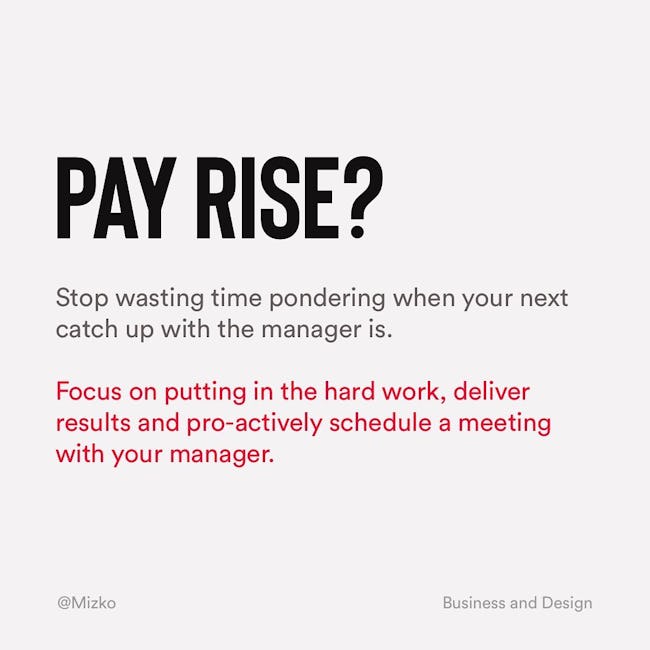 PAY RISE?

Stop wasting time pondering when your next catch up with the manager is.

Focus on putting in the hard work, deliver results and pro-actively schedule a meeting with your manager.

@Mizko

Business and Design